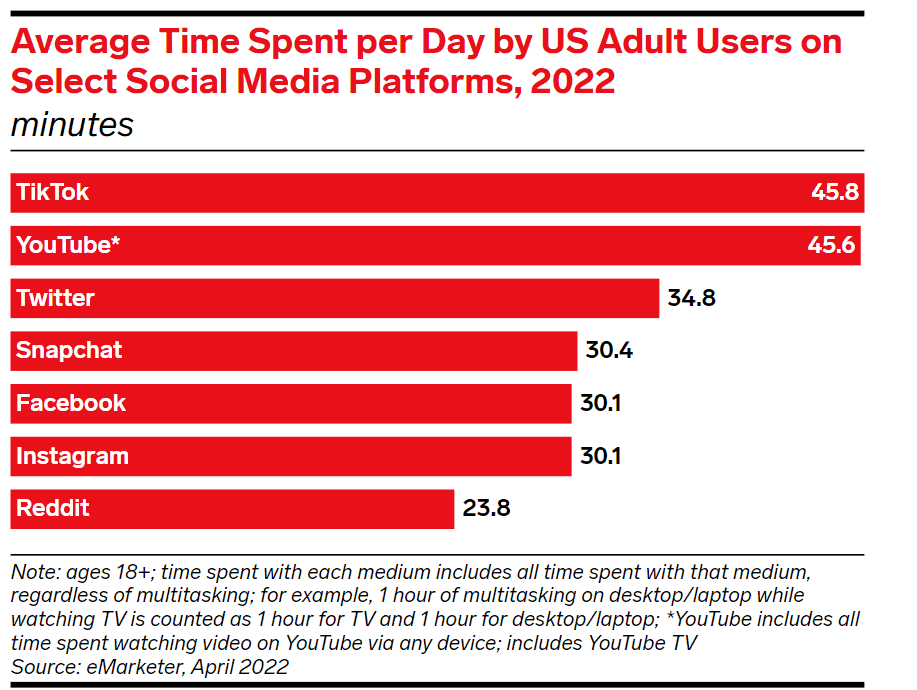 Average Time Spent per Day by US Adult Users on Select Social Media Platforms, 2022
minutes

TikTok 45.8
YouTube* 45.6
Twitter 34.8
Snapchat 30.4
Facebook 30.1
Instagram 30.1
Reddit 23.8

Note: ages 18+; time spent with each medium includes all time spent with that medium, regardless of multitasking; for example, 1 hour of multitasking on desktop/laptop while watching TV is counted as 1 hour for TV and 1 hour for desktop/laptop; *YouTube includes all time spent watching video on YouTube via any device; includes YouTube TV
Source: eMarketer, April 2022